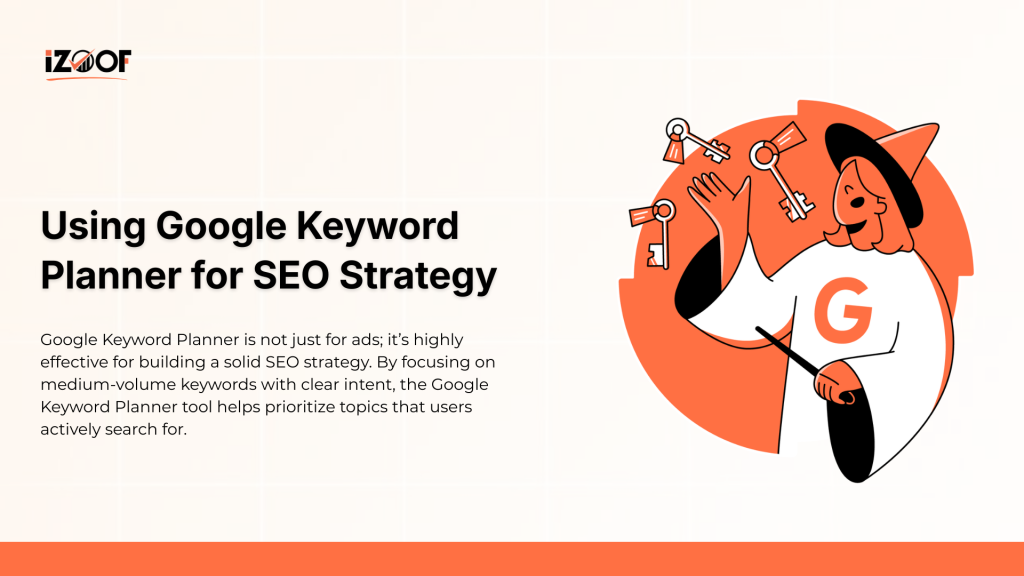 iZOOF

Using Google Keyword Planner for SEO Strategy

Google Keyword Planner is not just for ads; it's highly effective for building a solid SEO strategy. By focusing on medium-volume keywords with clear intent, the Google Keyword Planner tool helps prioritize topics that users actively search for.

G